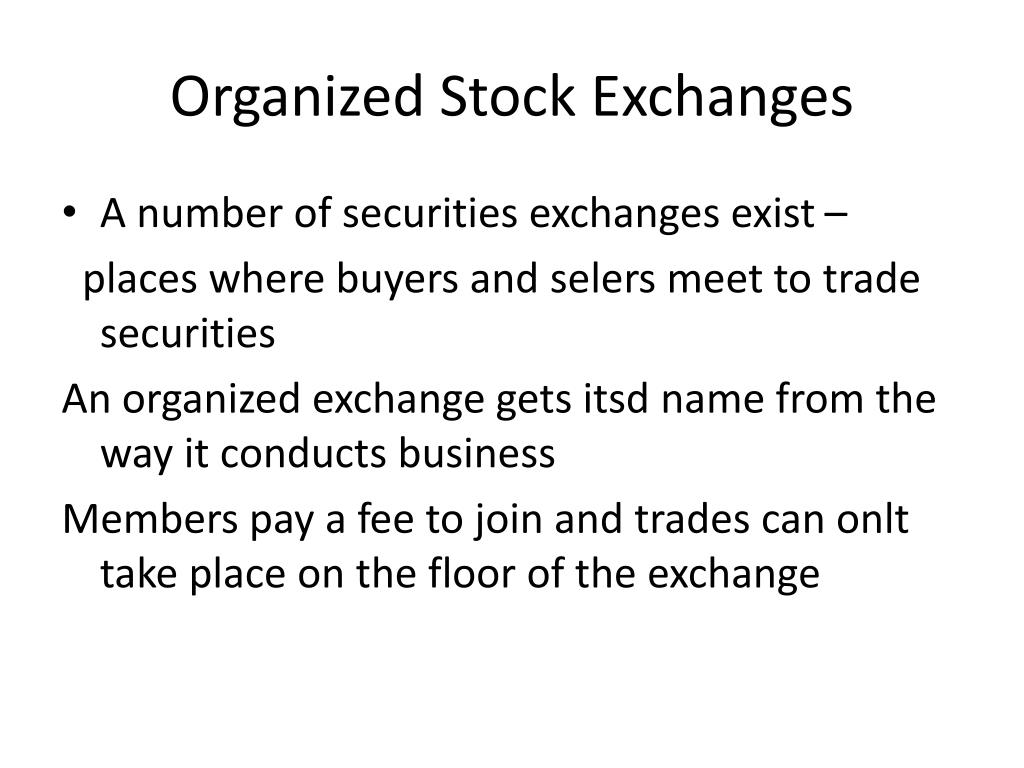 Organized Stock Exchanges

• A number of securities exchanges exist –

places where buyers and selers meet to trade securities

An organized exchange gets itsd name from the way it conducts business

Members pay a fee to join and trades can onlt take place on the floor of the exchange